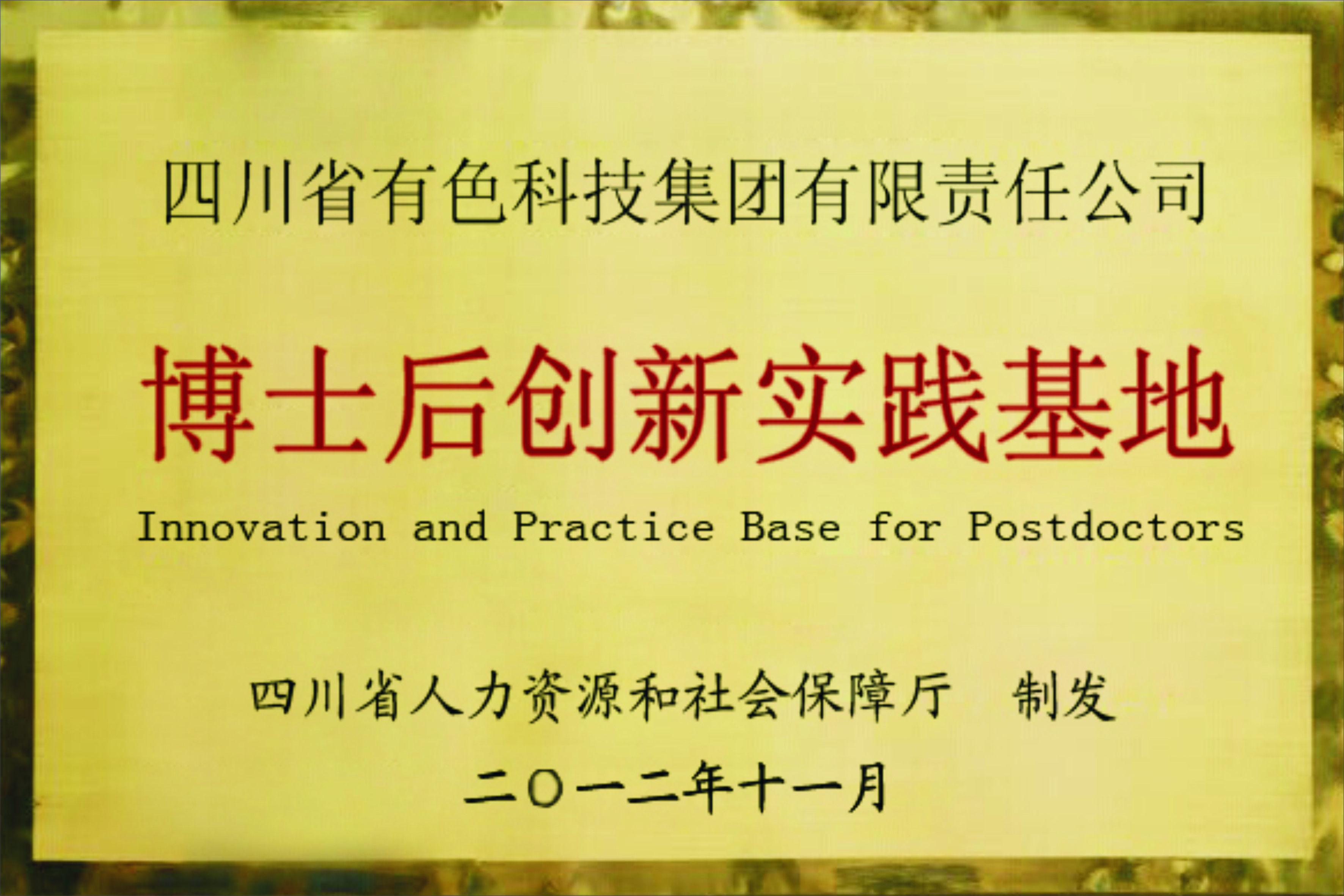 四川省有色科技集团有限责任公司

博士后创新实践基地

Innovation and Practice Base for Postdoctors

四川省人力资源和社会保障厅 制发

二〇一二年十一月